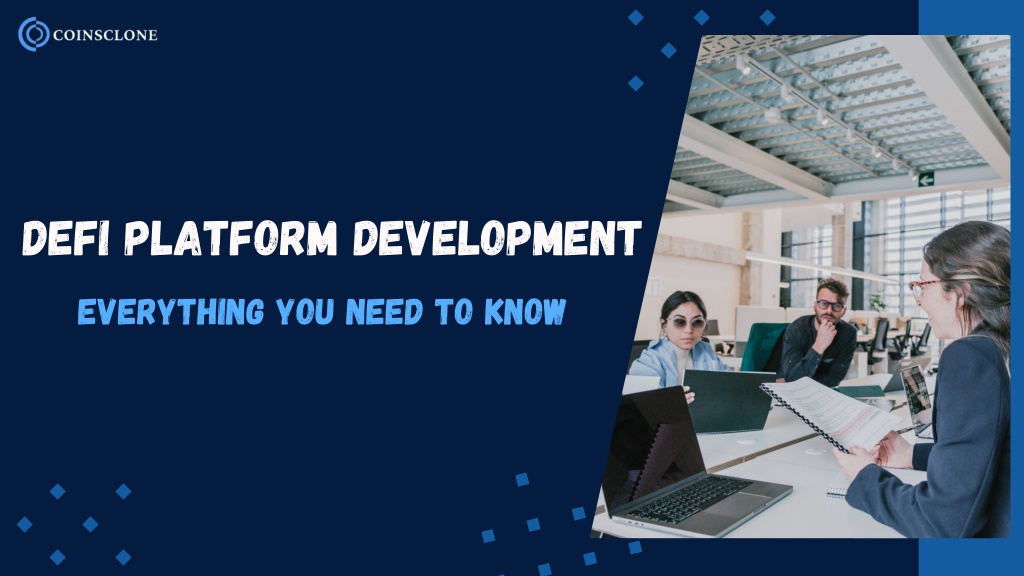 COINSCLONE

DEFI PLATFORM DEVELOPMENT

EVERYTHING YOU NEED TO KNOW